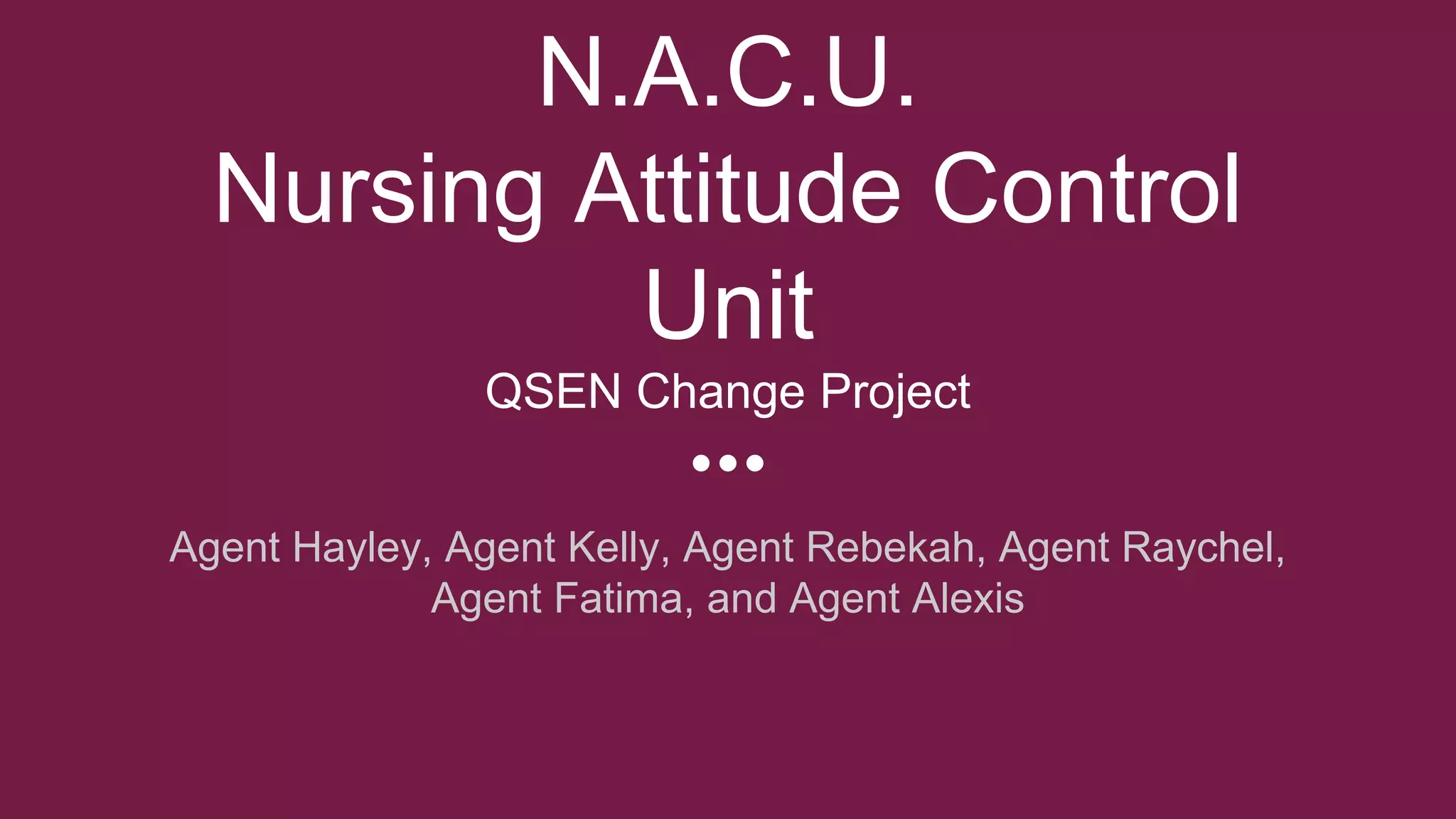 N.A.C.U.
Nursing Attitude Control Unit

QSEN Change Project

Agent Hayley, Agent Kelly, Agent Rebekah, Agent Raychel, Agent Fatima, and Agent Alexis